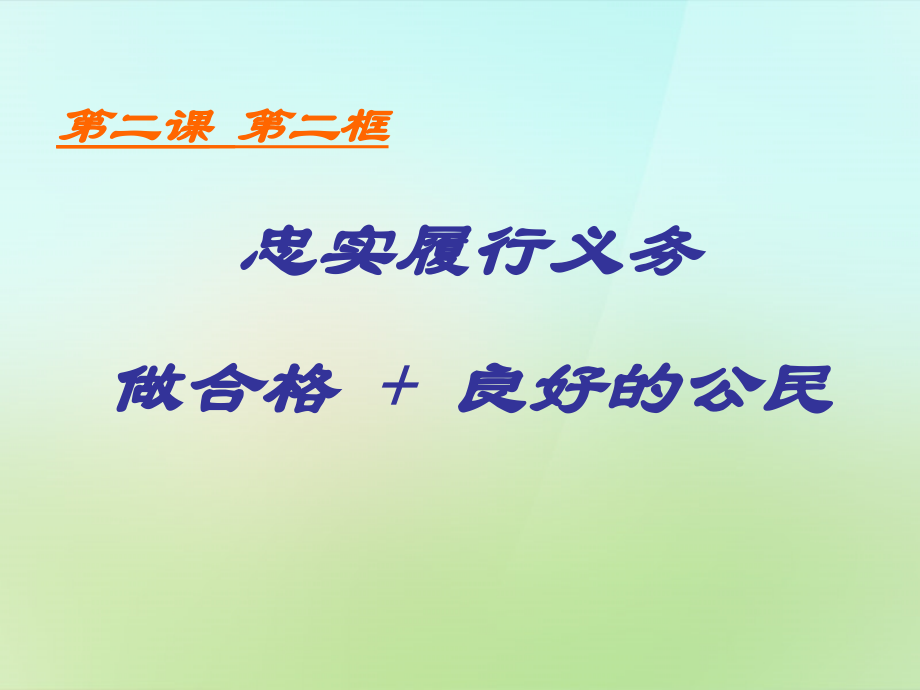 第二课 第二框

忠实履行义务

做合格 + 良好的公民